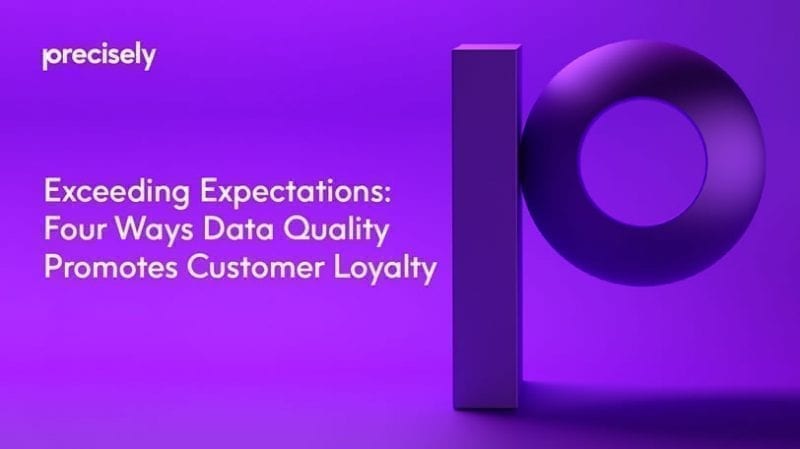 precisely

Exceeding Expectations: Four Ways Data Quality Promotes Customer Loyalty